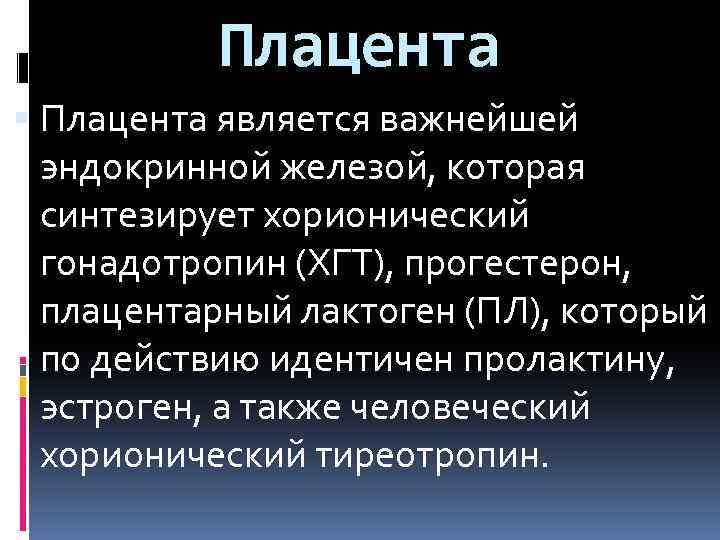 Плацента

Плацента является важнейшей эндокринной железой, которая синтезирует хорионический гонадотропин (ХГТ), прогестерон, плацентарный лактоген (ПЛ), который по действию идентичен пролактину, эстроген, а также человеческий хорионический тиреотропин.